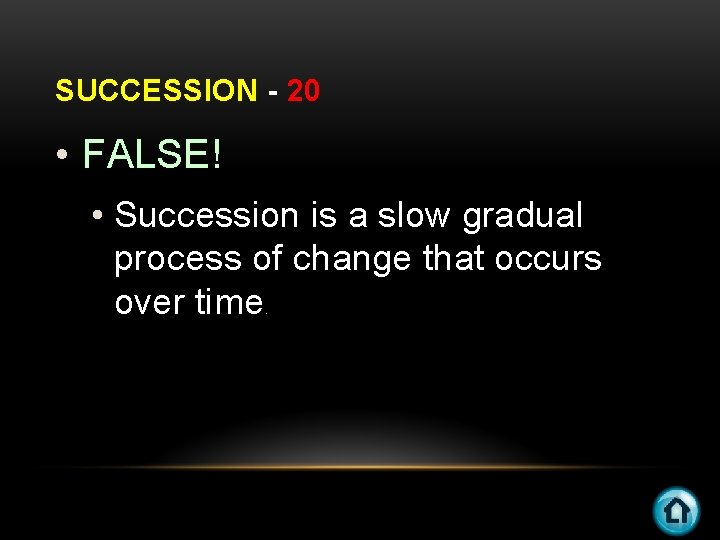 SUCCESSION - 20

• FALSE!

• Succession is a slow gradual process of change that occurs over time.